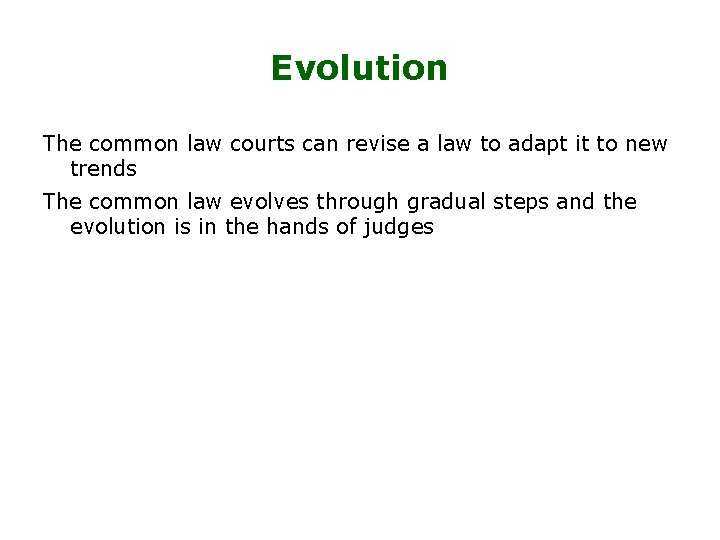 Evolution

The common law courts can revise a law to adapt it to new trends

The common law evolves through gradual steps and the evolution is in the hands of judges